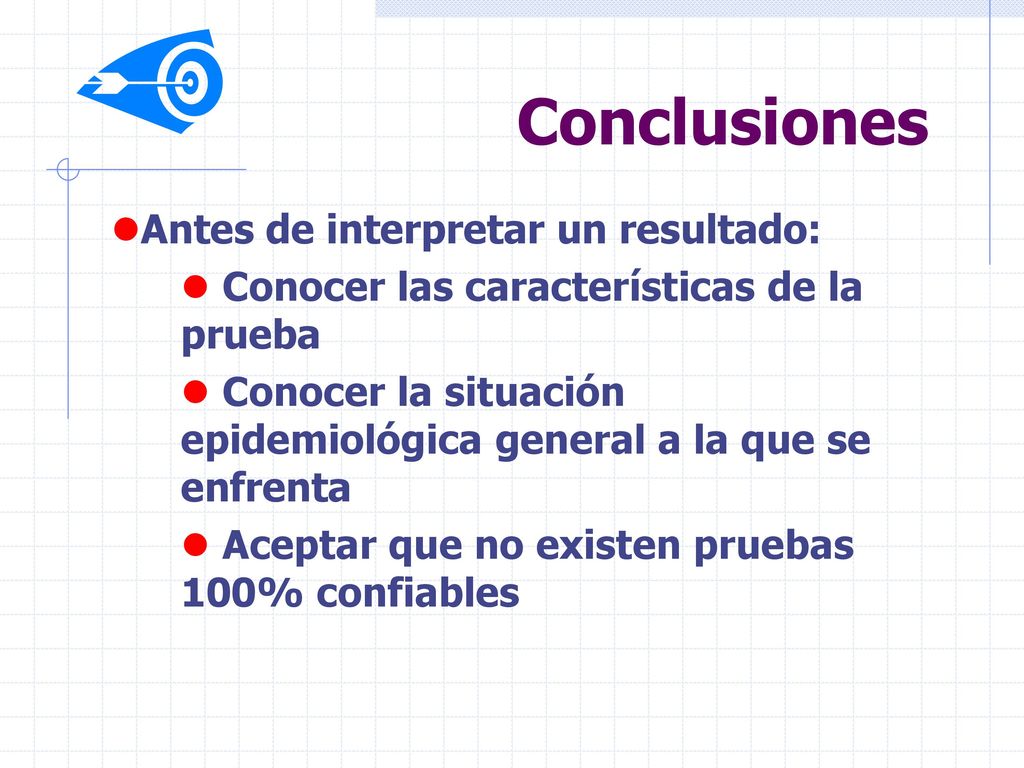 Conclusiones

Antes de interpretar un resultado:

Conocer las características de la prueba

Conocer la situación epidemiológica general a la que se enfrenta

Aceptar que no existen pruebas 100% confiables